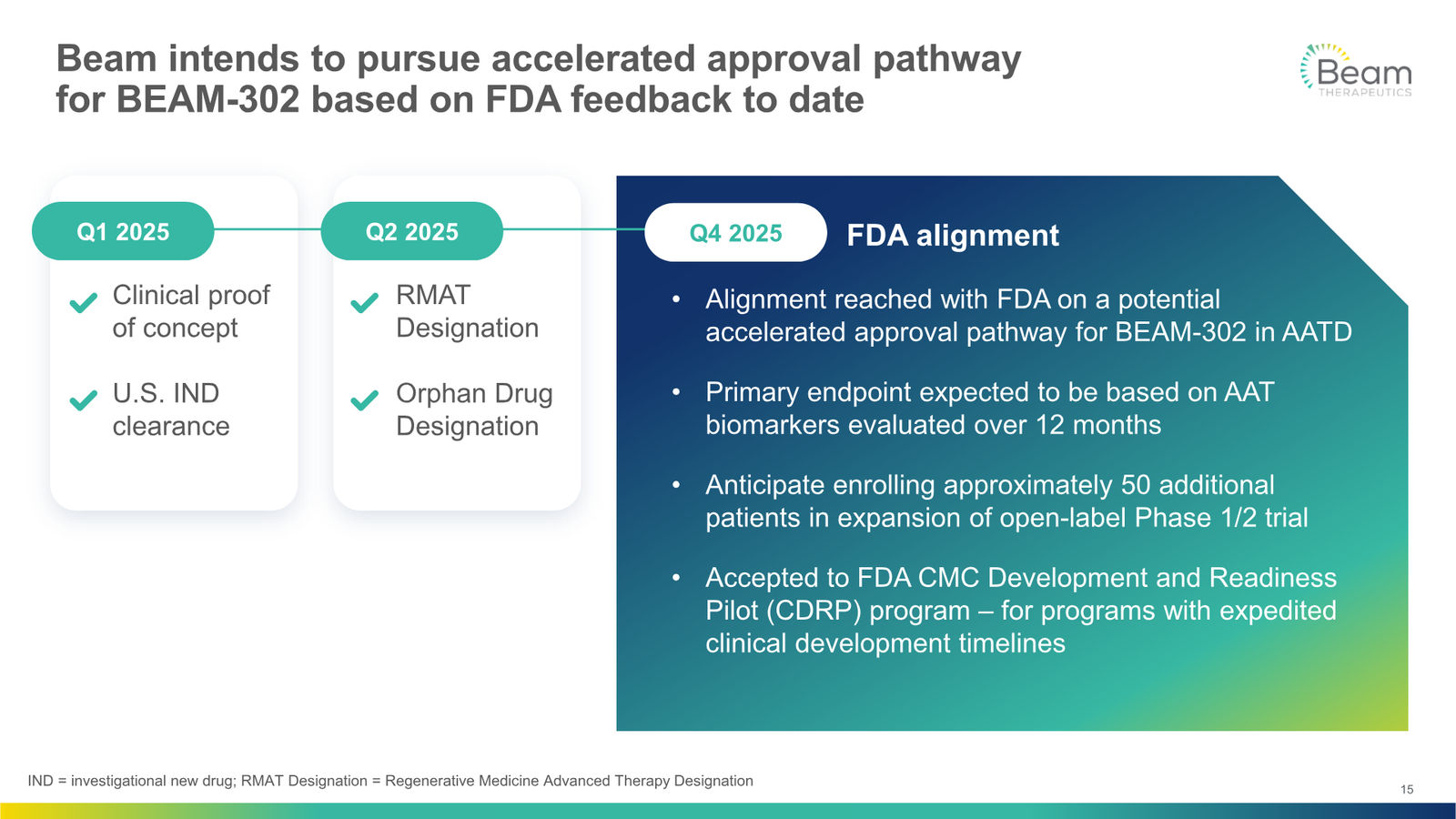 Beam intends to pursue accelerated approval pathway for BEAM-302 based on FDA feedback to date

Beam
THERAPEUTICS

Q1 2025

Clinical proof of concept

U.S. IND clearance

Q2 2025

RMAT Designation

Orphan Drug Designation

Q4 2025

FDA alignment

• Alignment reached with FDA on a potential accelerated approval pathway for BEAM-302 in AATD

• Primary endpoint expected to be based on AAT biomarkers evaluated over 12 months

• Anticipate enrolling approximately 50 additional patients in expansion of open-label Phase 1/2 trial

• Accepted to FDA CMC Development and Readiness Pilot (CDRP) program – for programs with expedited clinical development timelines

IND = investigational new drug; RMAT Designation = Regenerative Medicine Advanced Therapy Designation

15